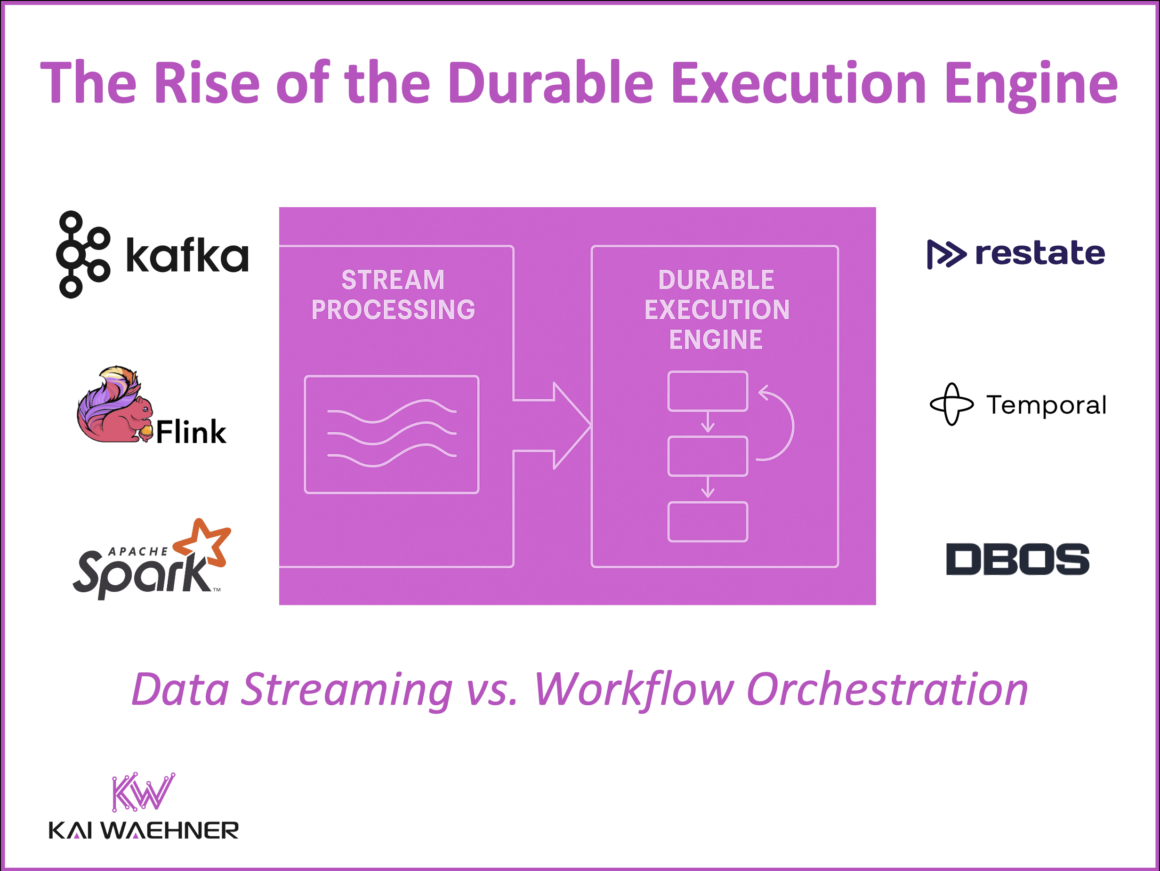 The Rise of the Durable Execution Engine

kafka

Flink

APACHE Spark

STREAM PROCESSING

DURABLE EXECUTION ENGINE

restate

Temporal

DBOS

Data Streaming vs. Workflow Orchestration

KW
KAI WAEHNER